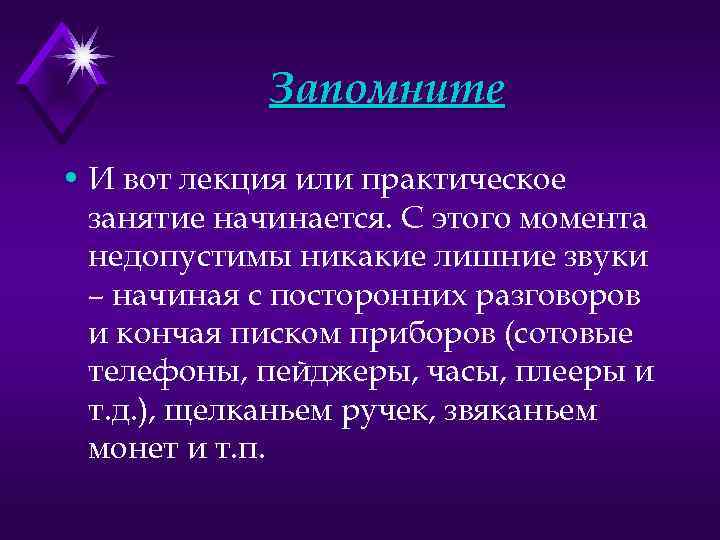 Запомните

• И вот лекция или практическое занятие начинается. С этого момента недопустимы никакие лишние звуки – начиная с посторонних разговоров и кончая писком приборов (сотовые телефоны, пейджеры, часы, плееры и т.д.), щелканьем ручек, звяканьем монет и т.п.